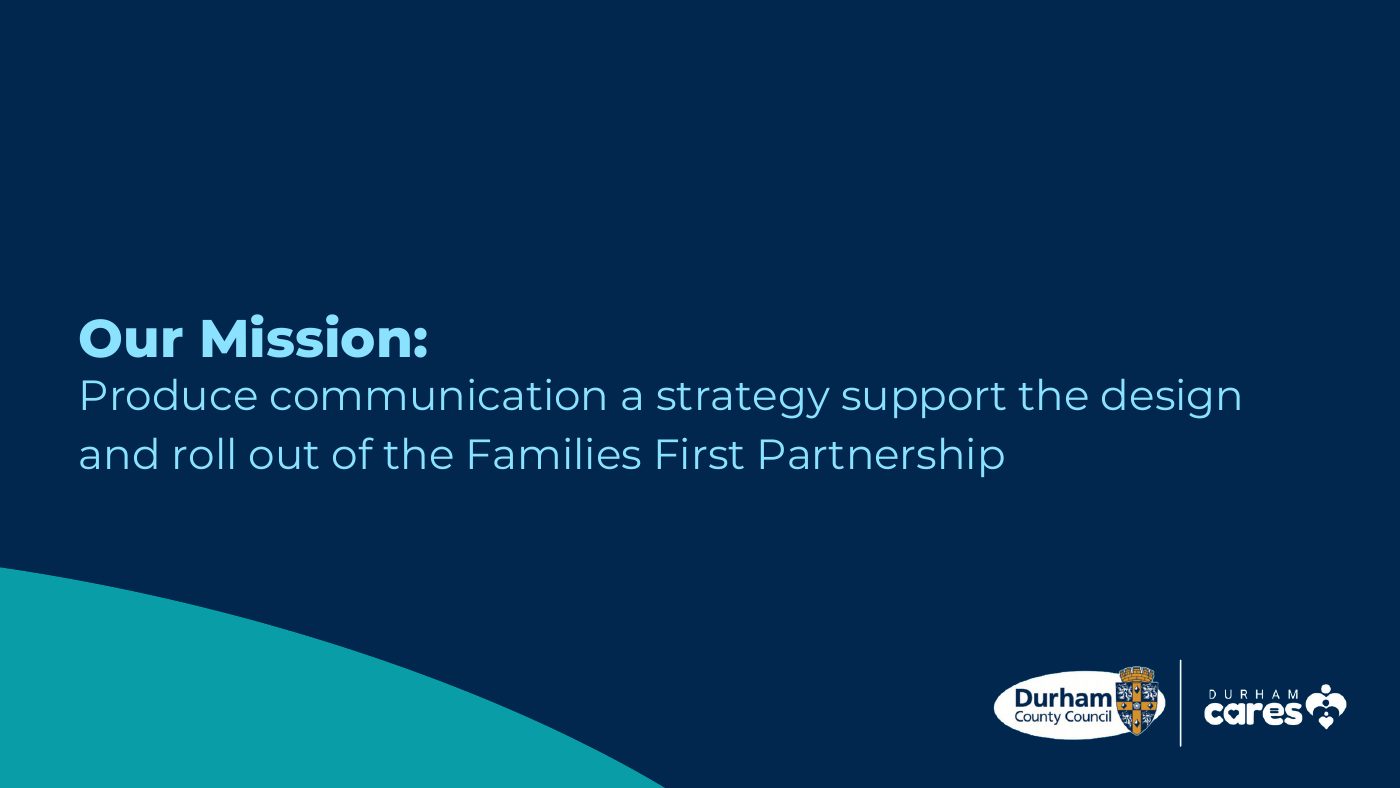 Our Mission:
Produce communication a strategy support the design and roll out of the Families First Partnership

Durham
County Council

DURHAM
cares